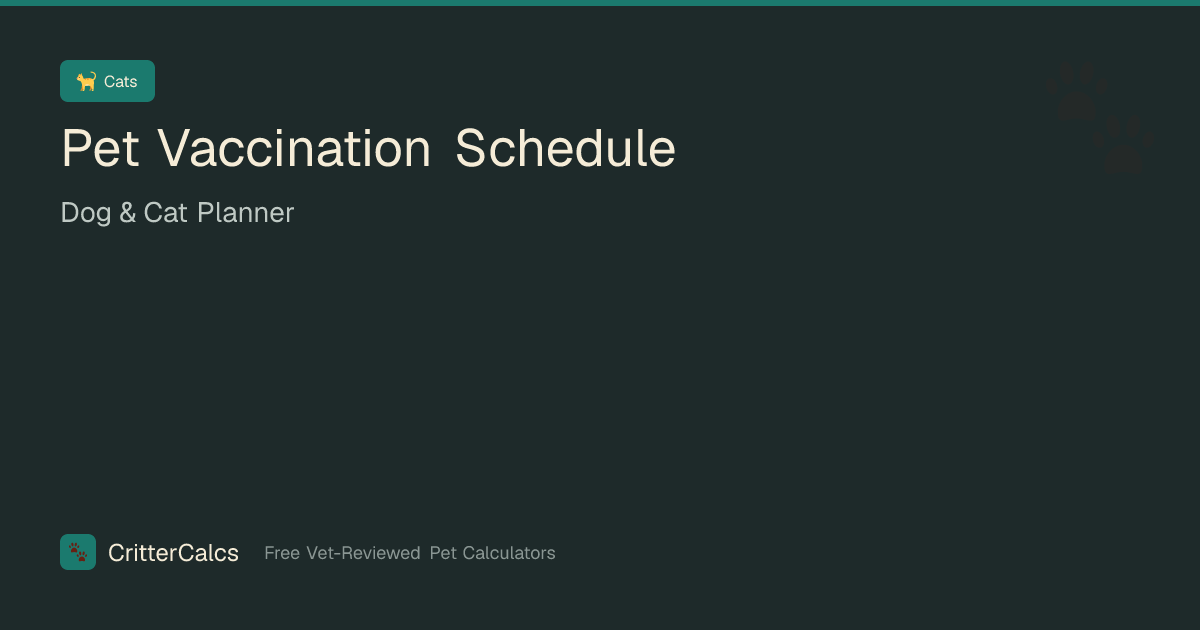 Cats

Pet Vaccination Schedule

Dog & Cat Planner

CritterCalcs Free Vet-Reviewed Pet Calculators